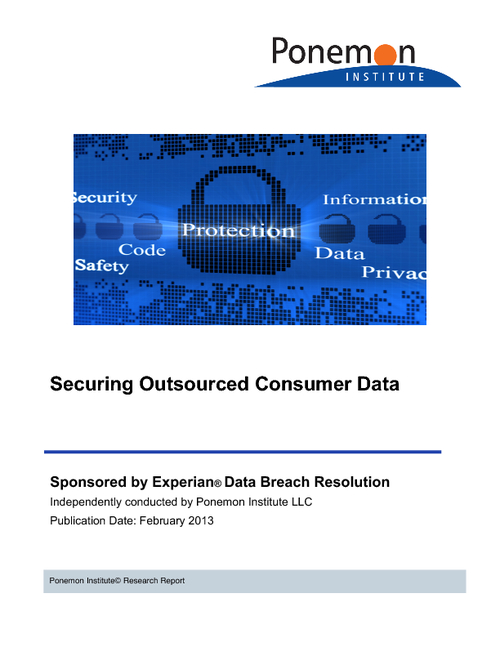 Ponemon
INSTITUTE

ecurity
Information
Protection
Code
Data
Safety
Privac

Securing Outsourced Consumer Data

Sponsored by Experian® Data Breach Resolution
Independently conducted by Ponemon Institute LLC
Publication Date: February 2013

Ponemon Institute© Research Report